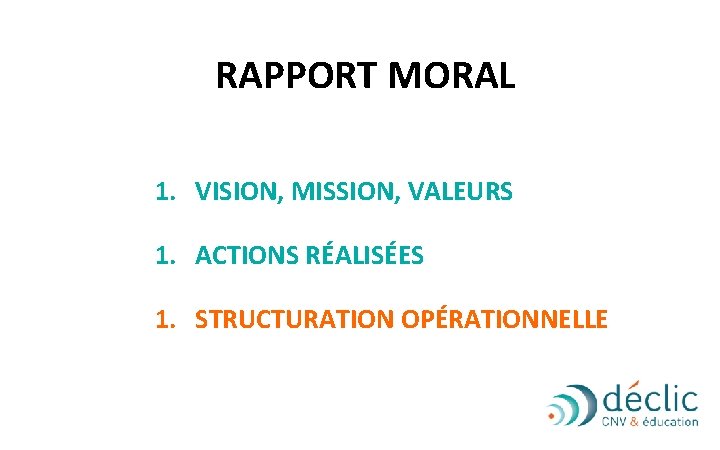 RAPPORT MORAL

1. VISION, MISSION, VALEURS

1. ACTIONS RÉALISÉES

1. STRUCTURATION OPÉRATIONNELLE

déclic
CNV & éducation